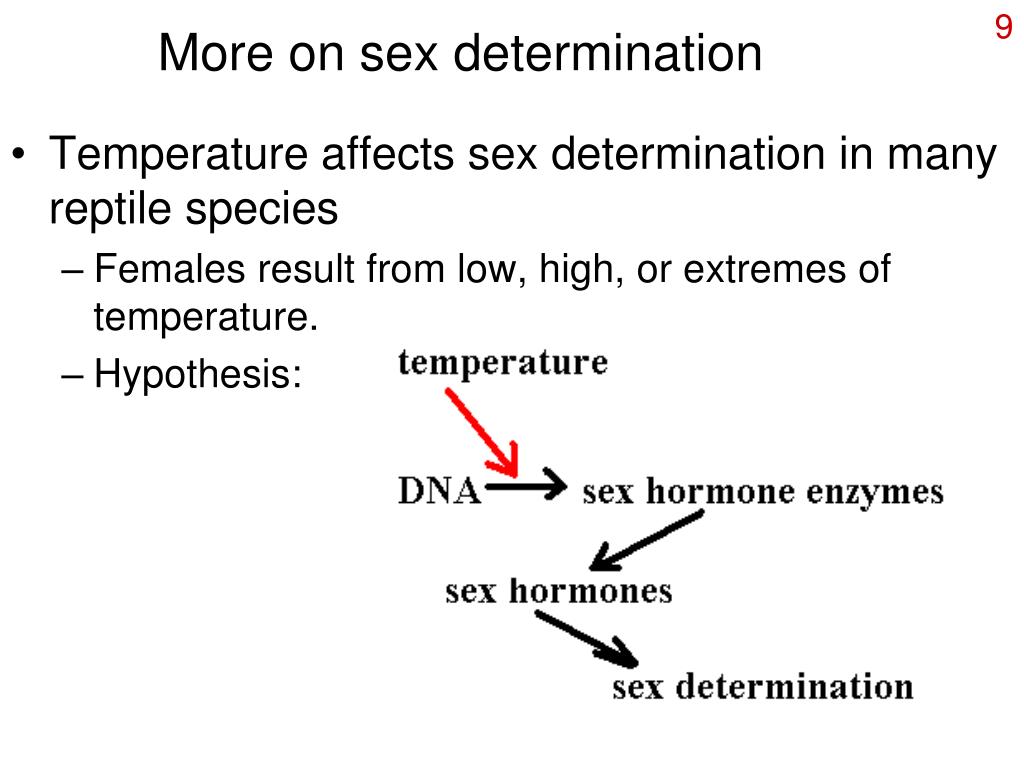 9

More on sex determination

• Temperature affects sex determination in many reptile species

– Females result from low, high, or extremes of temperature.

– Hypothesis:

temperature

DNA sex hormone enzymes

sex hormones

sex determination